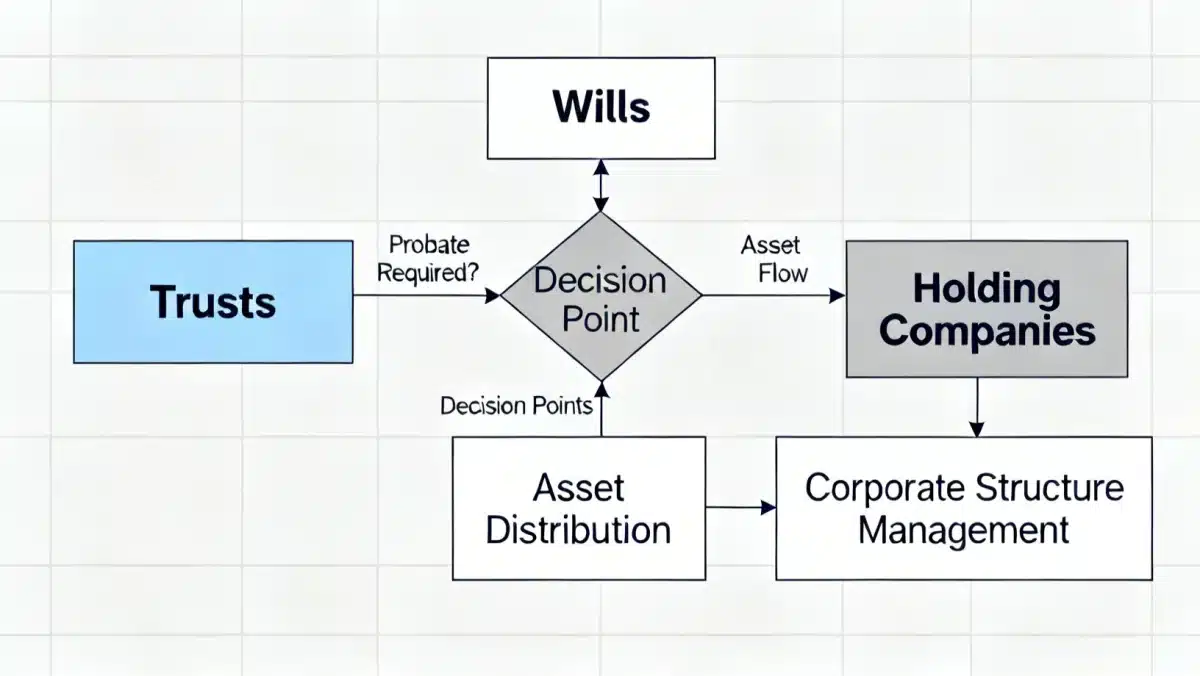 Wills

Trusts

Probate Required?

Decision Point

Asset Flow

Holding Companies

Decision Points

Asset Distribution

Corporate Structure Management